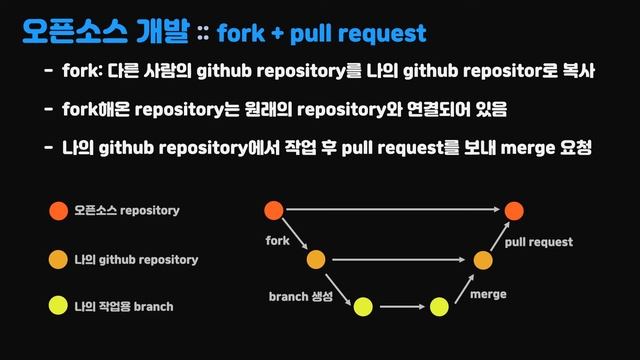 오픈소스 개발 :: fork + pull request

- fork: 다른 사람의 github repository를 나의 github repositor로 복사

- fork해온 repository는 원래의 repository와 연결되어 있음

- 나의 github repository에서 작업 후 pull request를 보내 merge 요청

오픈소스 repository

나의 github repository

나의 작업용 branch

fork

branch 생성

merge

pull request